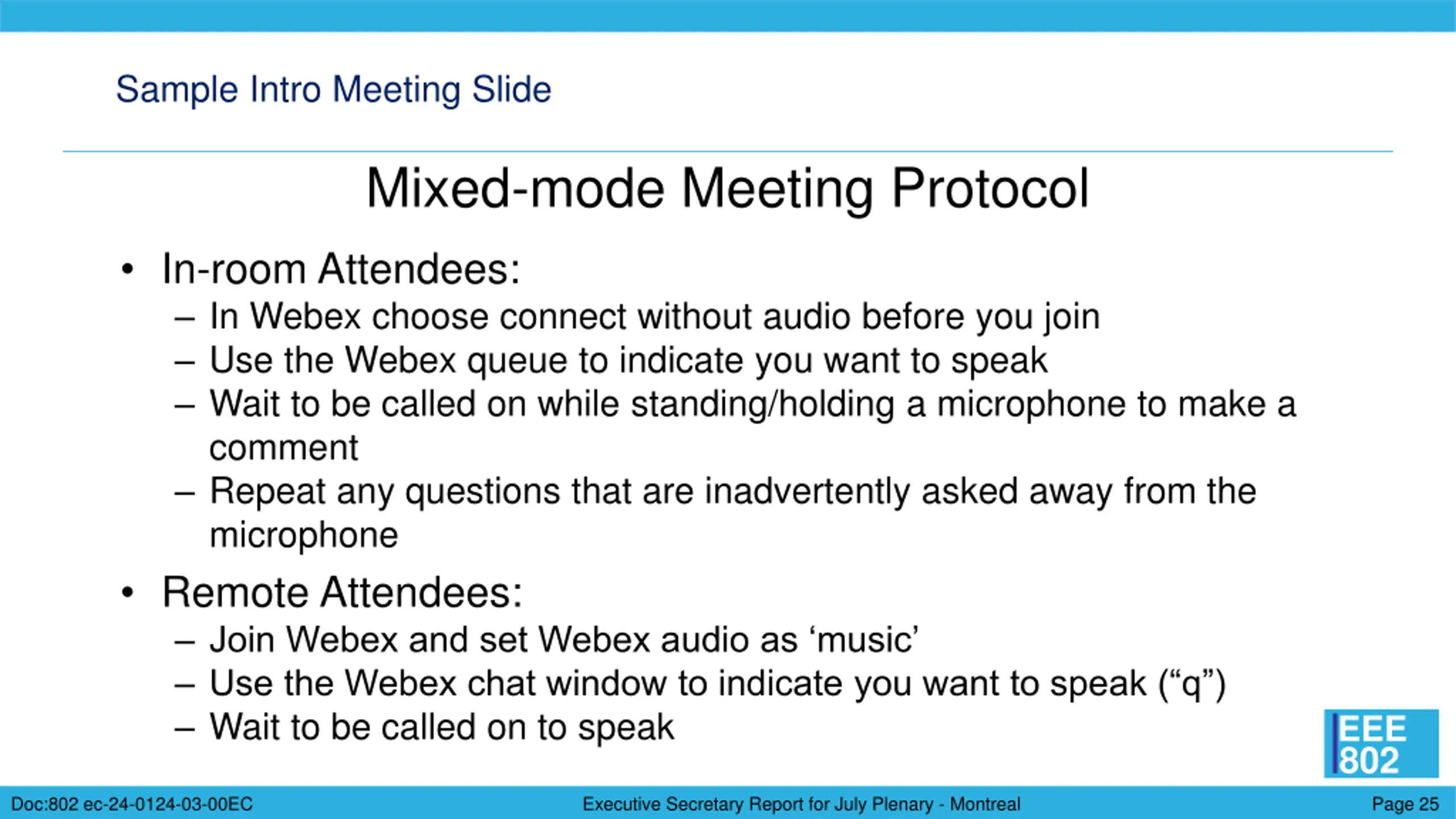 Sample Intro Meeting Slide

Mixed-mode Meeting Protocol

• In-room Attendees:
– In Webex choose connect without audio before you join
– Use the Webex queue to indicate you want to speak
– Wait to be called on while standing/holding a microphone to make a comment
– Repeat any questions that are inadvertently asked away from the microphone

• Remote Attendees:
– Join Webex and set Webex audio as ‘music’
– Use the Webex chat window to indicate you want to speak (“q”)
– Wait to be called on to speak

IEEE 802

Doc:802 ec-24-0124-03-00EC

Executive Secretary Report for July Plenary - Montreal

Page 25